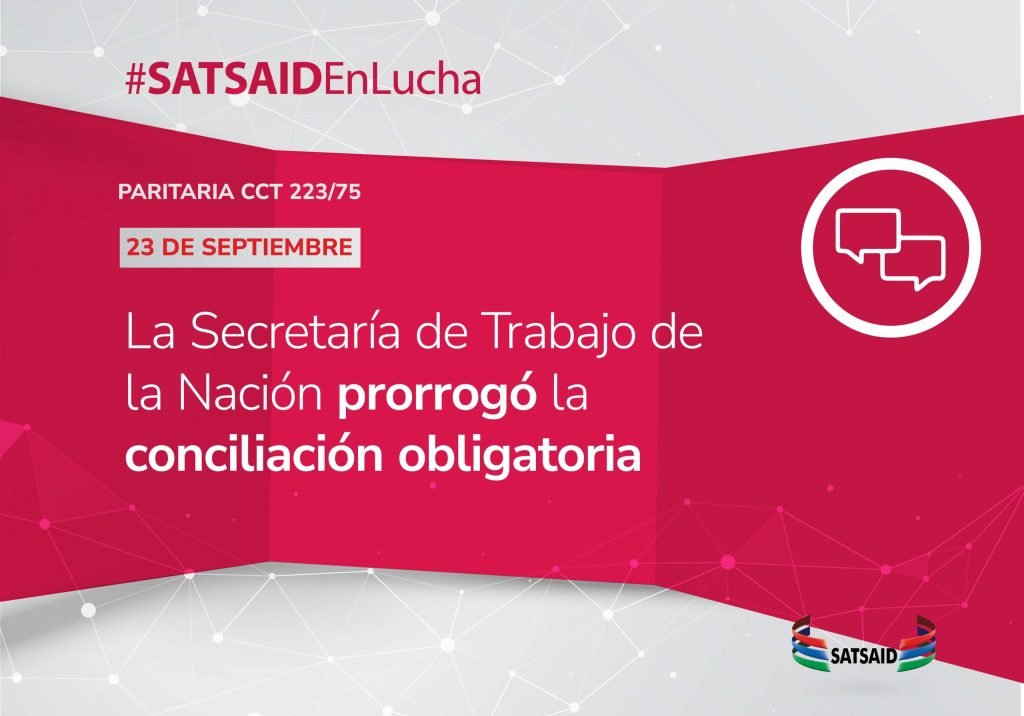 #SATSAIDEnLucha

PARITARIA CCT 223/75

23 DE SEPTIEMBRE

La Secretaría de Trabajo de la Nación prorrogó la conciliación obligatoria

SATSAID